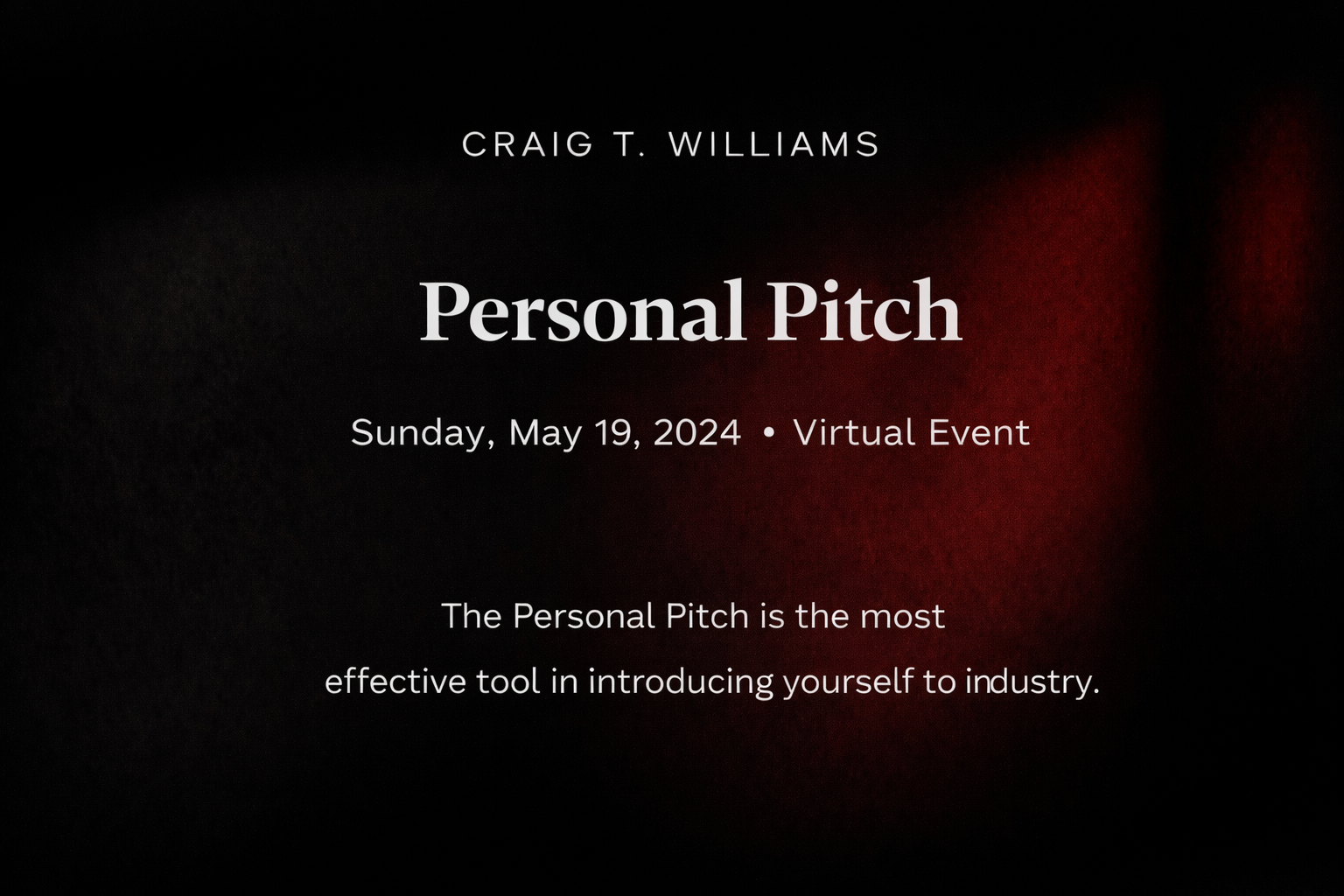 CRAIG T. WILLIAMS

Personal Pitch

Sunday, May 19, 2024 • Virtual Event

The Personal Pitch is the most effective tool in introducing yourself to industry.